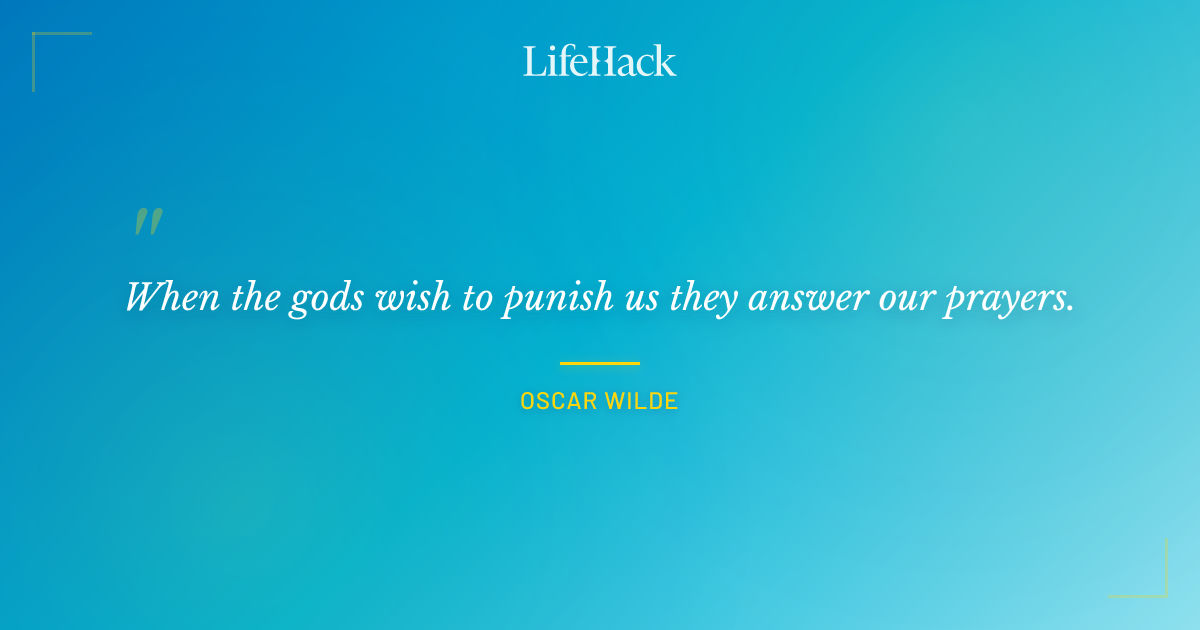 LifeHack

"

When the gods wish to punish us they answer our prayers.

OSCAR WILDE